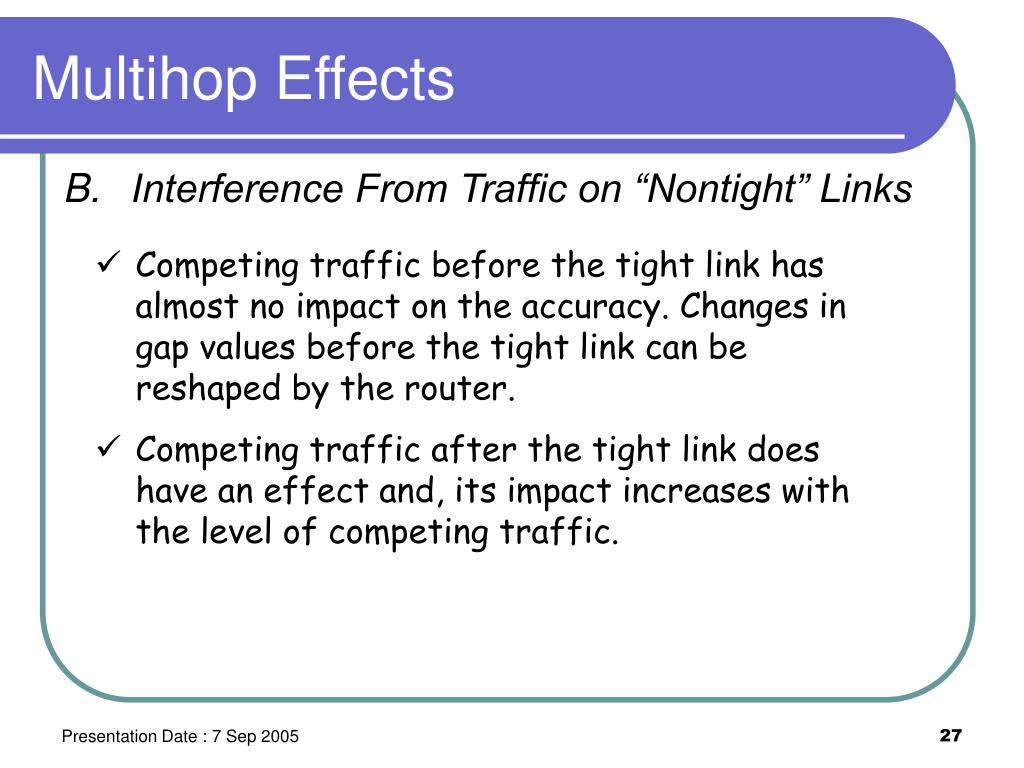 Multihop Effects

B. Interference From Traffic on “Nontight” Links

✓ Competing traffic before the tight link has almost no impact on the accuracy. Changes in gap values before the tight link can be reshaped by the router.

✓ Competing traffic after the tight link does have an effect and, its impact increases with the level of competing traffic.

Presentation Date : 7 Sep 2005

27